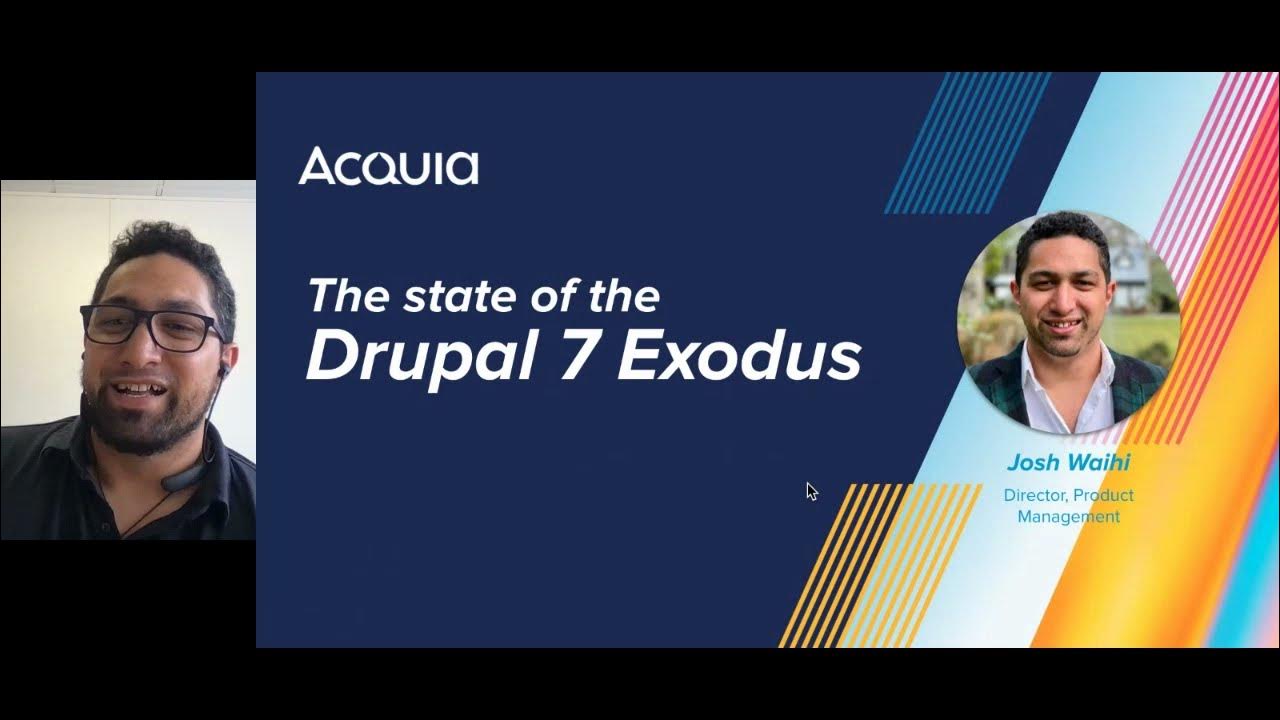 Acquia

The state of the
Drupal 7 Exodus

Josh Waihi
Director, Product Management